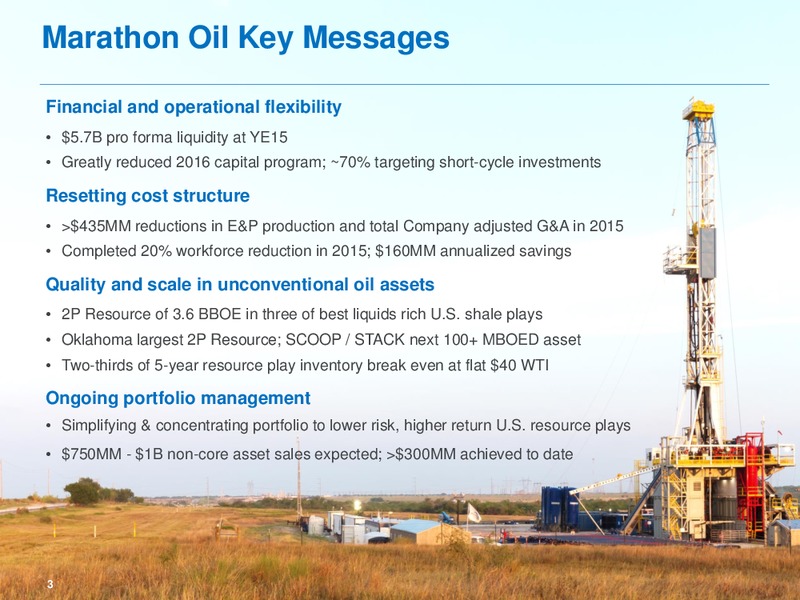 Marathon Oil Key Messages

Financial and operational flexibility

• \$5.7B pro forma liquidity at YE15
• Greatly reduced 2016 capital program; ~70% targeting short-cycle investments

Resetting cost structure

• >\$435MM reductions in E&P production and total Company adjusted G&A in 2015
• Completed 20% workforce reduction in 2015; \$160MM annualized savings

Quality and scale in unconventional oil assets

• 2P Resource of 3.6 BBOE in three of best liquids rich U.S. shale plays
• Oklahoma largest 2P Resource; SCOOP / STACK next 100+ MBOED asset
• Two-thirds of 5-year resource play inventory break even at flat \$40 WTI

Ongoing portfolio management

• Simplifying & concentrating portfolio to lower risk, higher return U.S. resource plays
• \$750MM - \$1B non-core asset sales expected; >\$300MM achieved to date

3